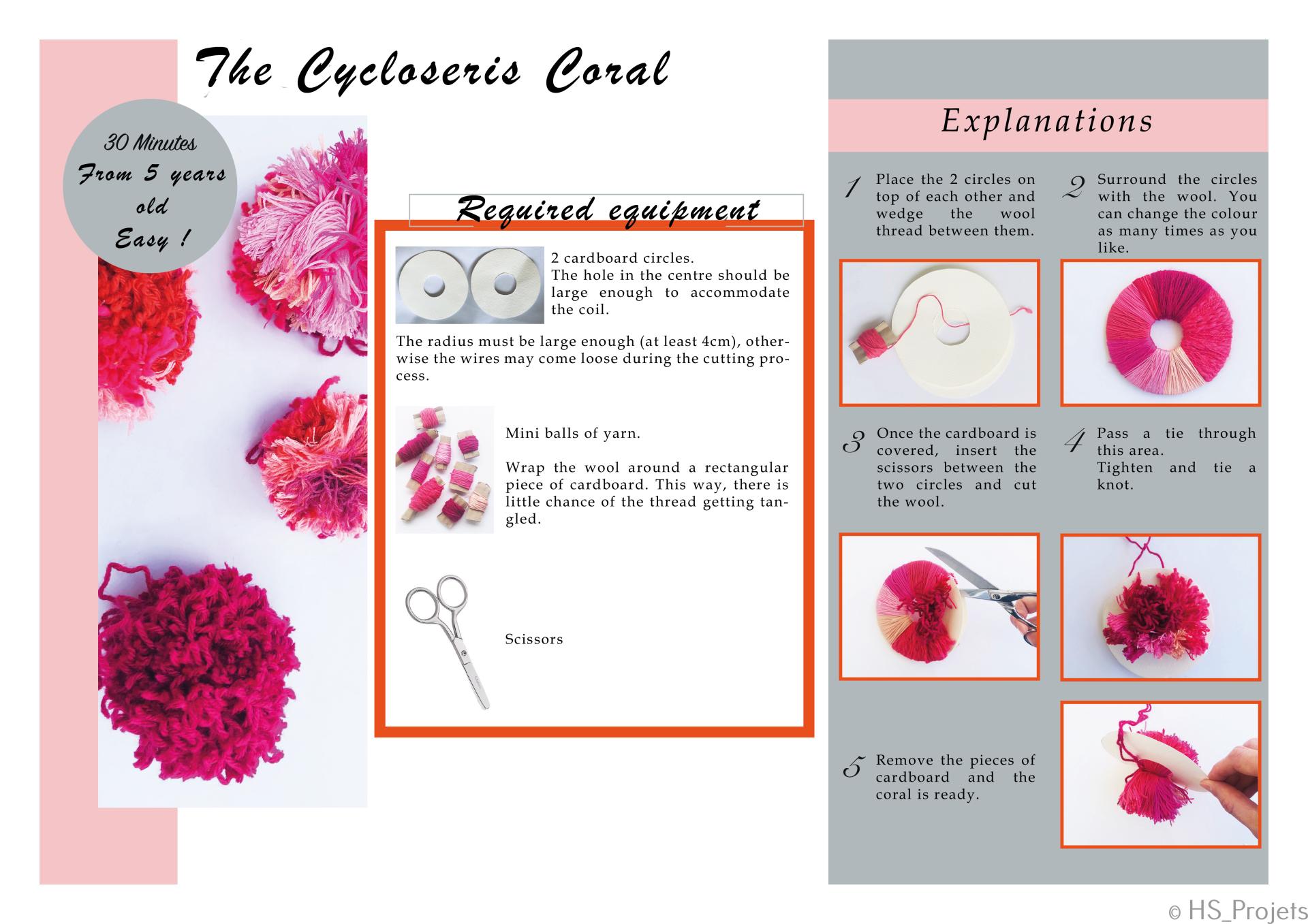 The Cycloseris Coral

30 Minutes
From 5 years old
Easy !

Required equipment

2 cardboard circles.
The hole in the centre should be large enough to accommodate the coil.

The radius must be large enough (at least 4cm), otherwise the wires may come loose during the cutting process.

Mini balls of yarn.

Wrap the wool around a rectangular piece of cardboard. This way, there is little chance of the thread getting tangled.

Scissors

Explanations

1 Place the 2 circles on top of each other and wedge the wool thread between them.

2 Surround the circles with the wool. You can change the colour as many times as you like.

3 Once the cardboard is covered, insert the scissors between the two circles and cut the wool.

4 Pass a tie through this area.
Tighten and tie a knot.

5 Remove the pieces of cardboard and the coral is ready.

© HS_Projets